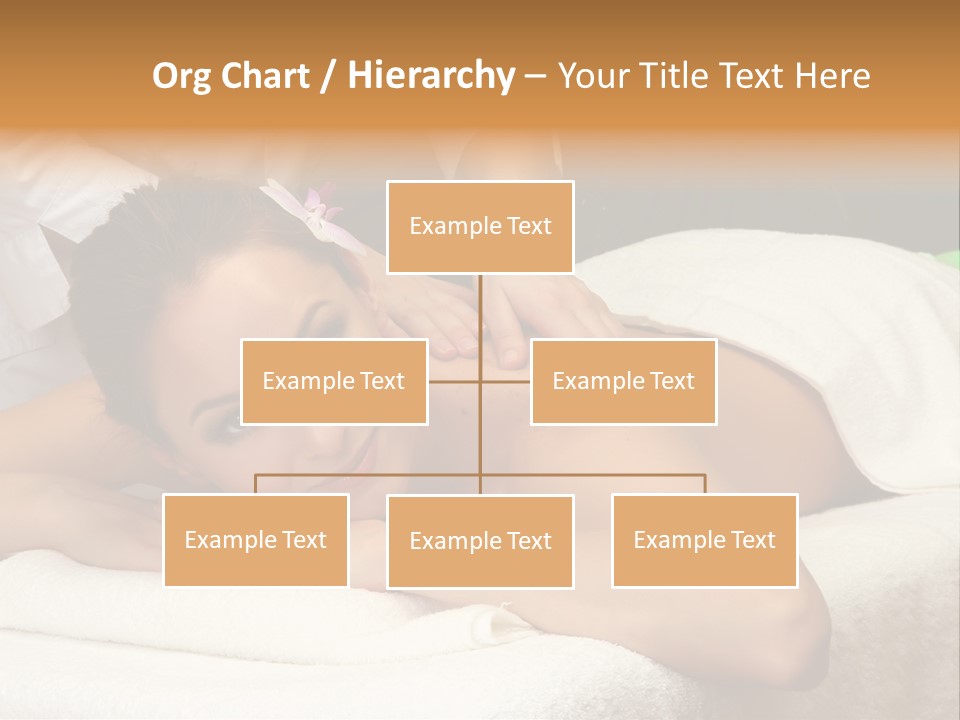 Org Chart / Hierarchy – Your Title Text Here

Example Text

Example Text

Example Text

Example Text

Example Text

Example Text